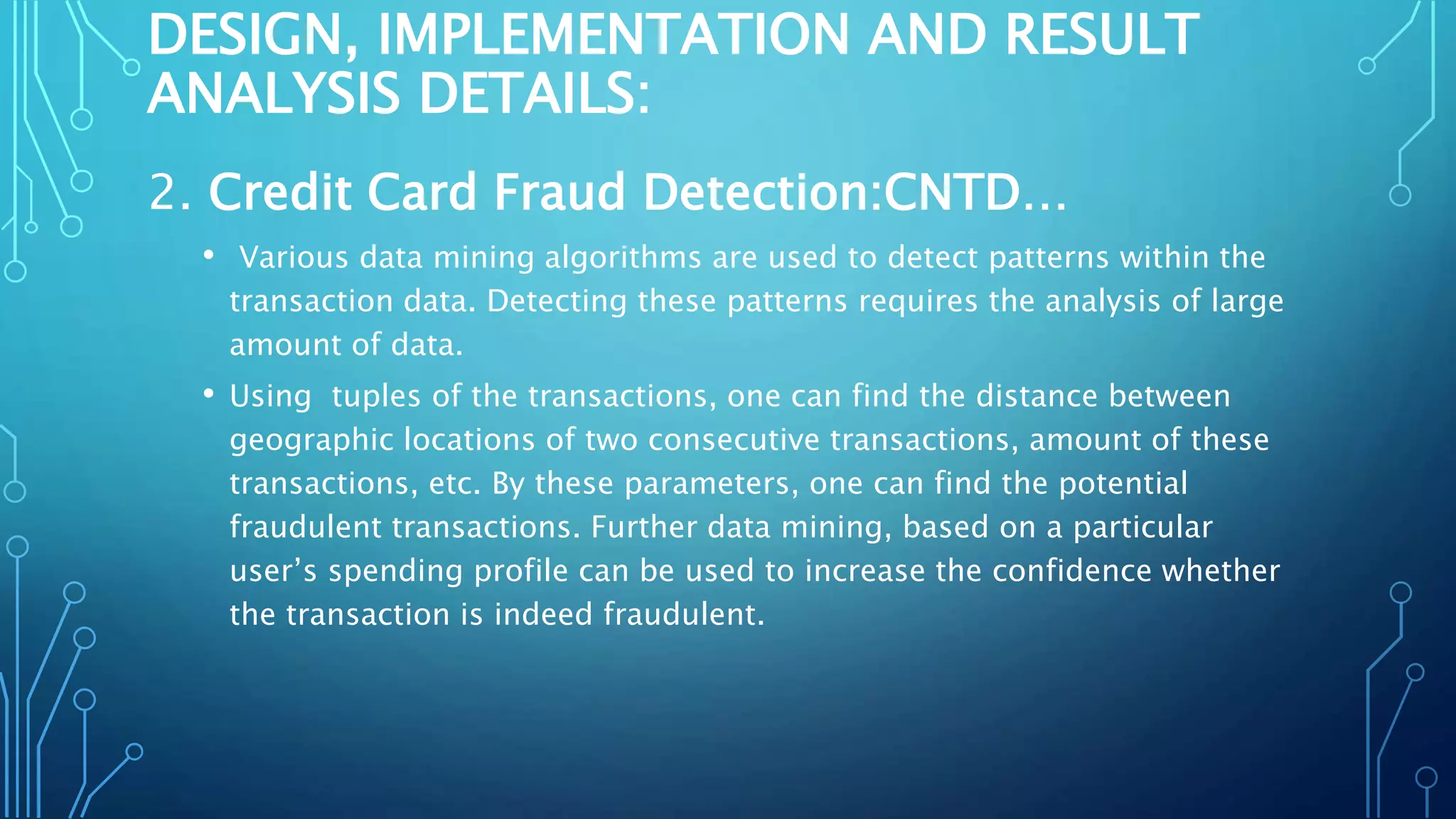 DESIGN, IMPLEMENTATION AND RESULT ANALYSIS DETAILS:

2. Credit Card Fraud Detection:CNTD…

• Various data mining algorithms are used to detect patterns within the transaction data. Detecting these patterns requires the analysis of large amount of data.

• Using tuples of the transactions, one can find the distance between geographic locations of two consecutive transactions, amount of these transactions, etc. By these parameters, one can find the potential fraudulent transactions. Further data mining, based on a particular user's spending profile can be used to increase the confidence whether the transaction is indeed fraudulent.